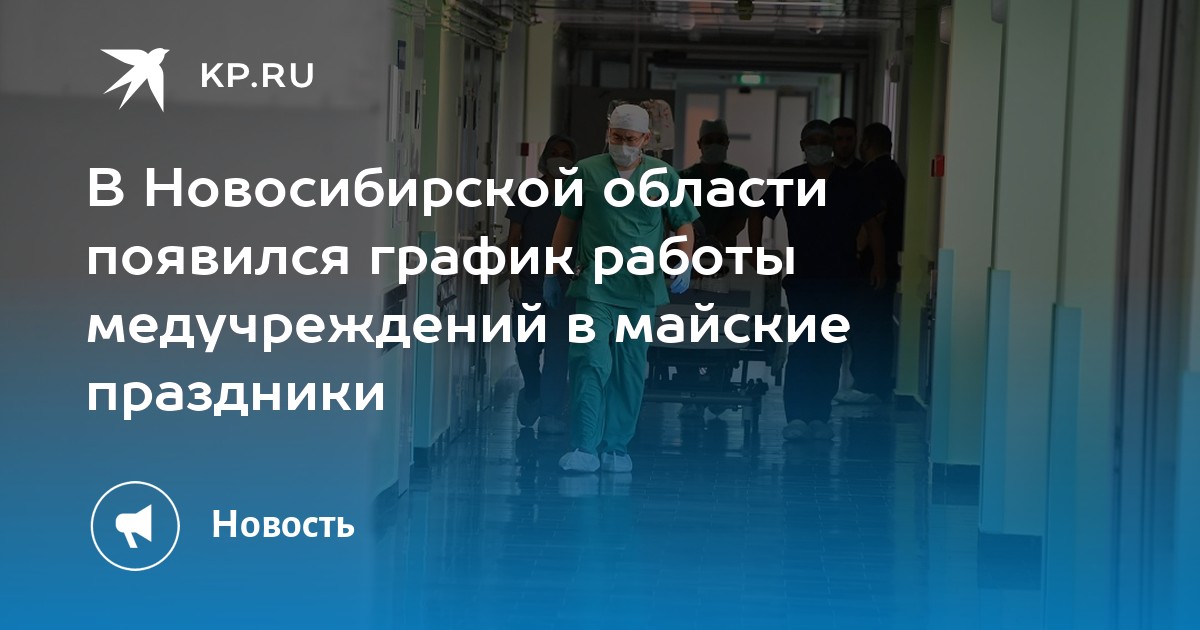 KP.RU

В Новосибирской области появился график работы медучреждений в майские праздники

Новость